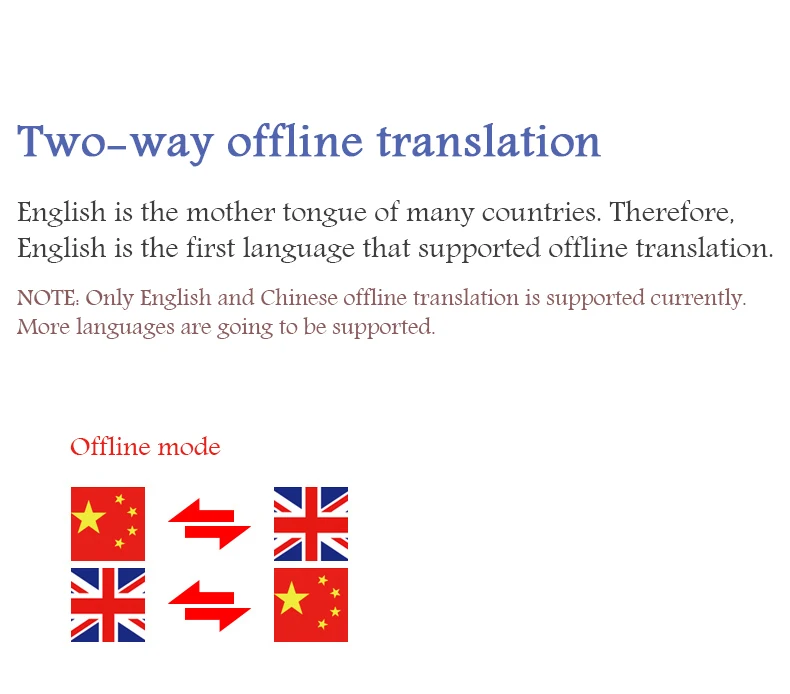 Two-way offline translation

English is the mother tongue of many countries. Therefore, English is the first language that supported offline translation.

NOTE: Only English and Chinese offline translation is supported currently. More languages are going to be supported.

Offline mode